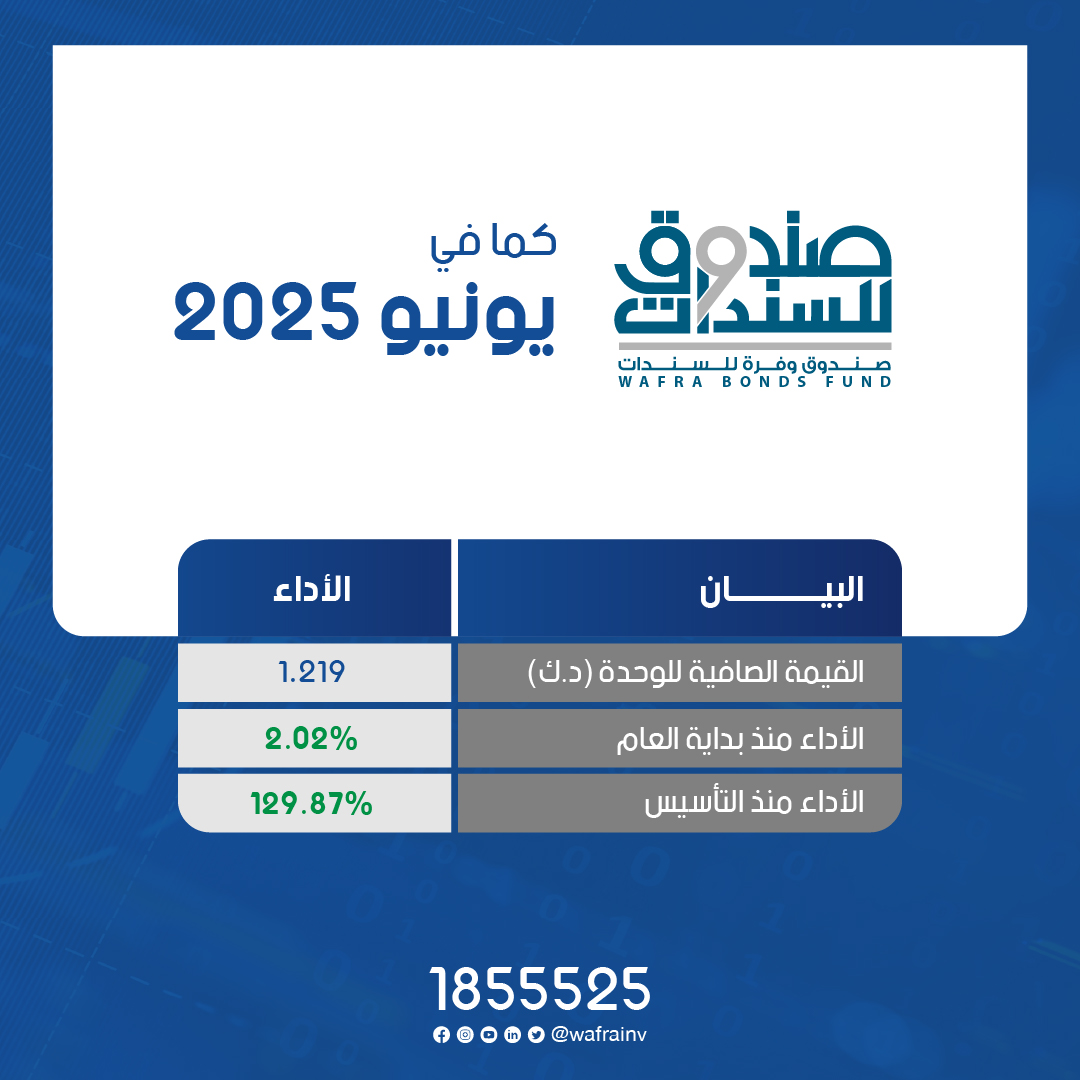 صندوق السندات
صندوق وفرة للسندات
WAFRA BONDS FUND

كما في
يونيو 2025

| البيان | الأداء |
|---|---|
| القيمة الصافية للوحدة (د.ك) | 1.219 |
| الأداء منذ بداية العام | 2.02% |
| الأداء منذ التأسيس | 129.87% |

1855525
@wafrainv